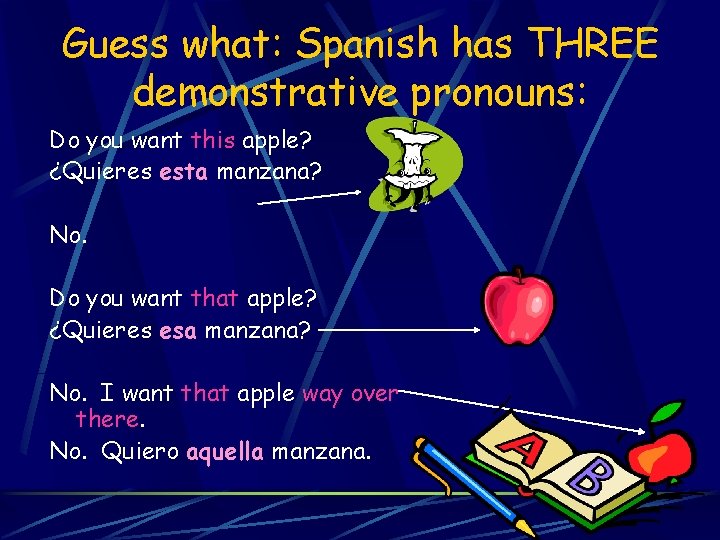 Guess what: Spanish has THREE demonstrative pronouns:

Do you want this apple?
¿Quieres esta manzana?

No.

Do you want that apple?
¿Quieres esa manzana?

No. I want that apple way over there.
No. Quiero aquella manzana.

A
B